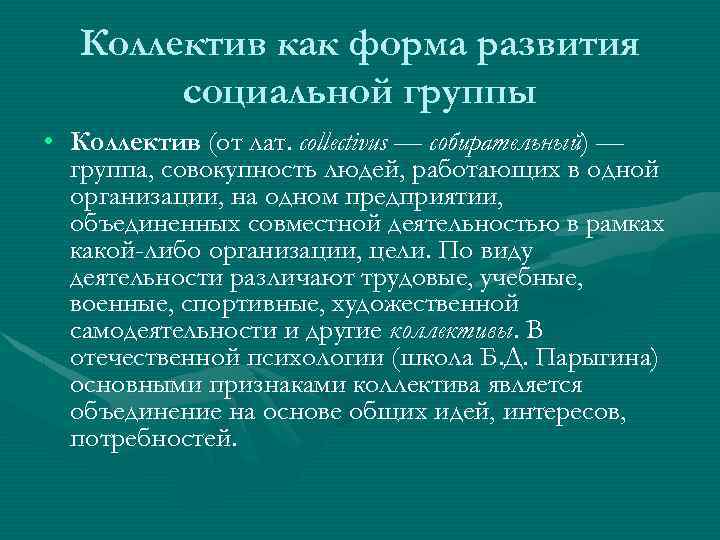 Коллектив как форма развития социальной группы

• Коллектив (от лат. collectivus — собирательный) — группа, совокупность людей, работающих в одной организации, на одном предприятии, объединенных совместной деятельностью в рамках какой-либо организации, цели. По виду деятельности различают трудовые, учебные, военные, спортивные, художественной самодеятельности и другие коллективы. В отечественной психологии (школа Б.Д. Парыгина) основными признаками коллектива является объединение на основе общих идей, интересов, потребностей.